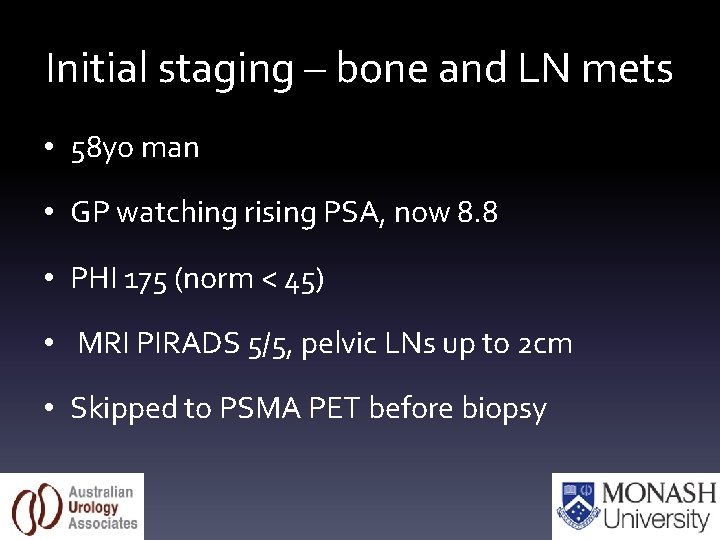 Initial staging – bone and LN mets

• 58yo man

• GP watching rising PSA, now 8.8

• PHI 175 (norm < 45)

• MRI PIRADS 5/5, pelvic LNs up to 2cm

• Skipped to PSMA PET before biopsy

Australian Urology Associates

MONASH University